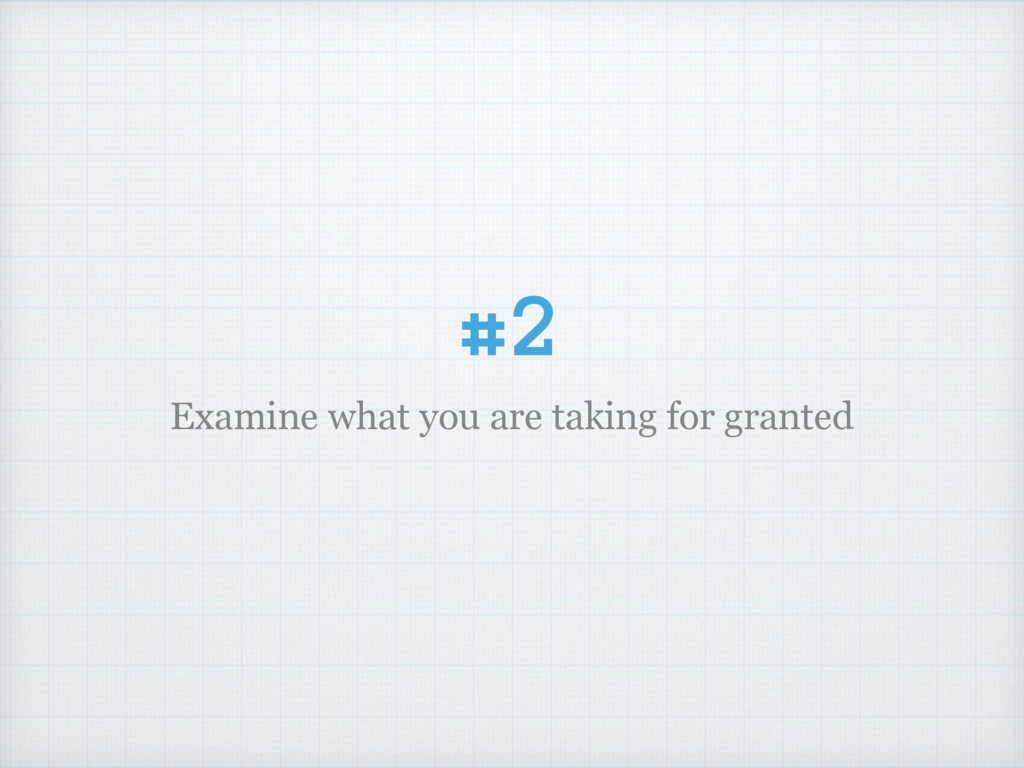 #2

Examine what you are taking for granted